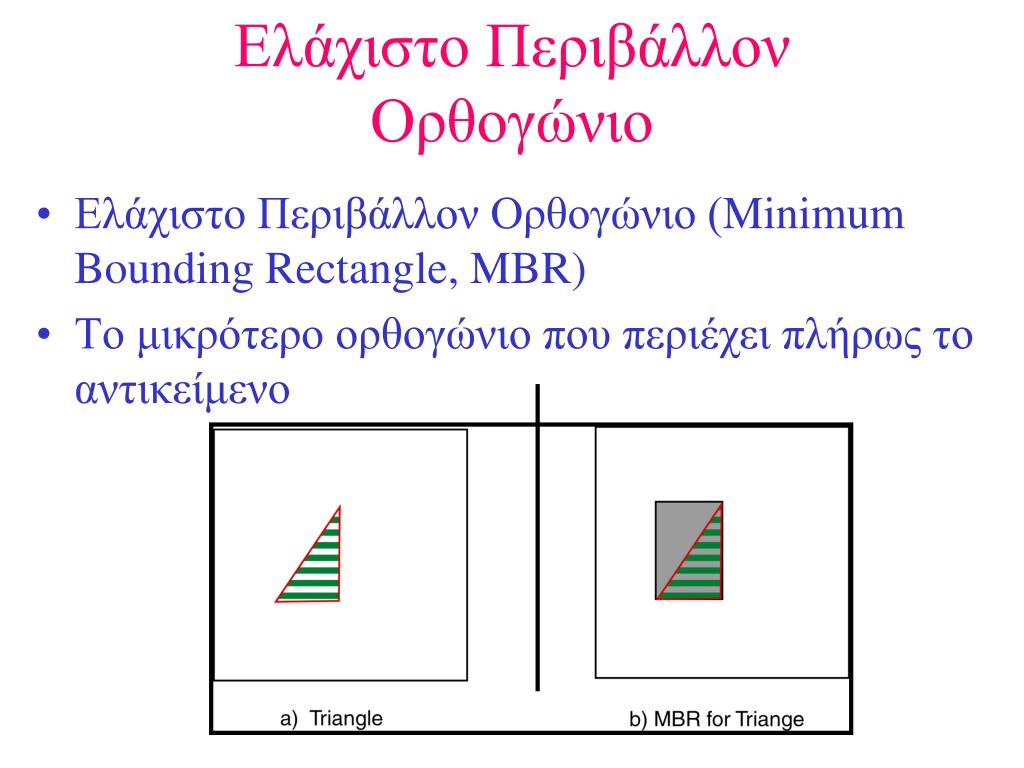 Ελάχιστο Περιβάλλον Ορθογώνιο

• Ελάχιστο Περιβάλλον Ορθογώνιο (Minimum Bounding Rectangle, MBR)
• Το μικρότερο ορθογώνιο που περιέχει πλήρως το αντικείμενο

a) Triangle

b) MBR for Triange